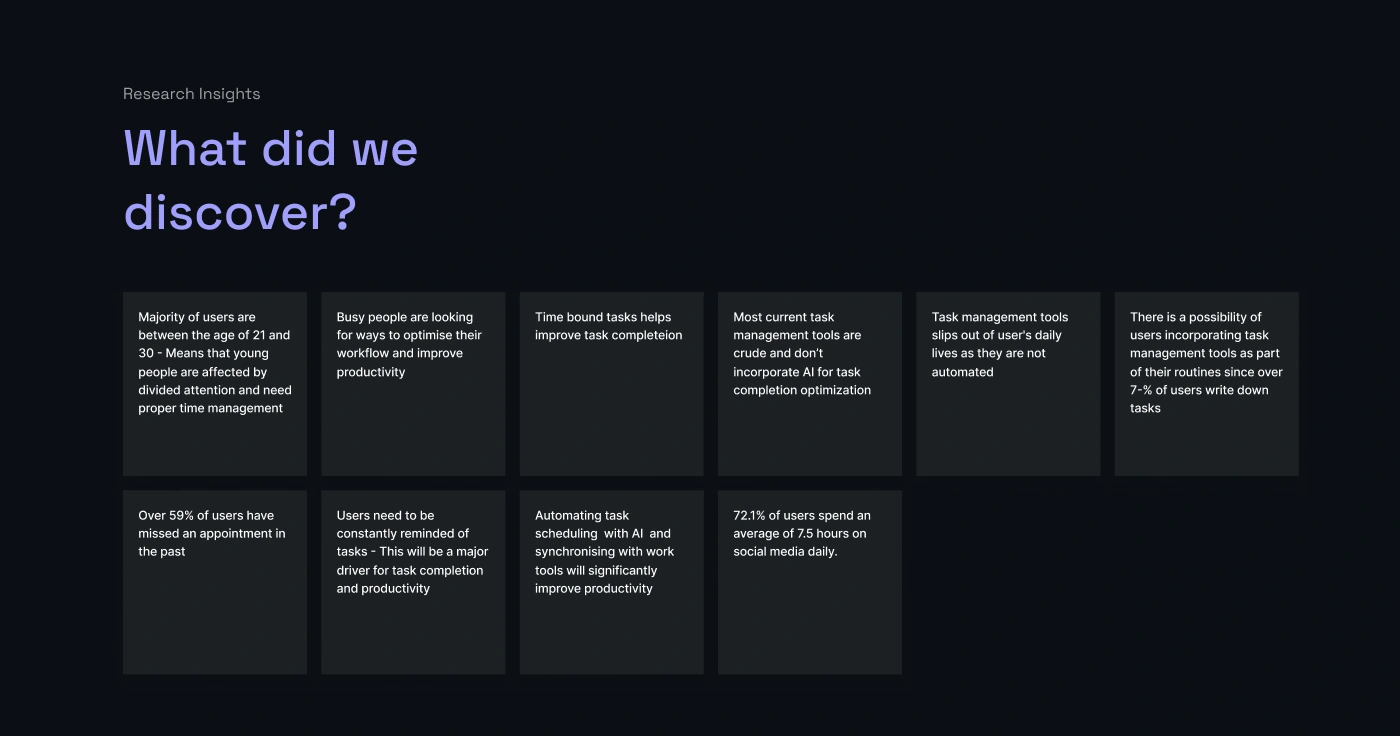 Research Insights

What did we discover?

Majority of users are between the age of 21 and 30 - Means that young people are affected by divided attention and need proper time management

Busy people are looking for ways to optimise their workflow and improve productivity

Time bound tasks helps improve task completeion

Most current task management tools are crude and don't incorporate AI for task completion optimization

Task management tools slips out of user's daily lives as they are not automated

There is a possibility of users incorporating task management tools as part of their routines since over 7-% of users write down tasks

Over 59% of users have missed an appointment in the past

Users need to be constantly reminded of tasks - This will be a major driver for task completion and productivity

Automating task scheduling with AI and synchronising with work tools will significantly improve productivity

72.1% of users spend an average of 7.5 hours on social media daily.